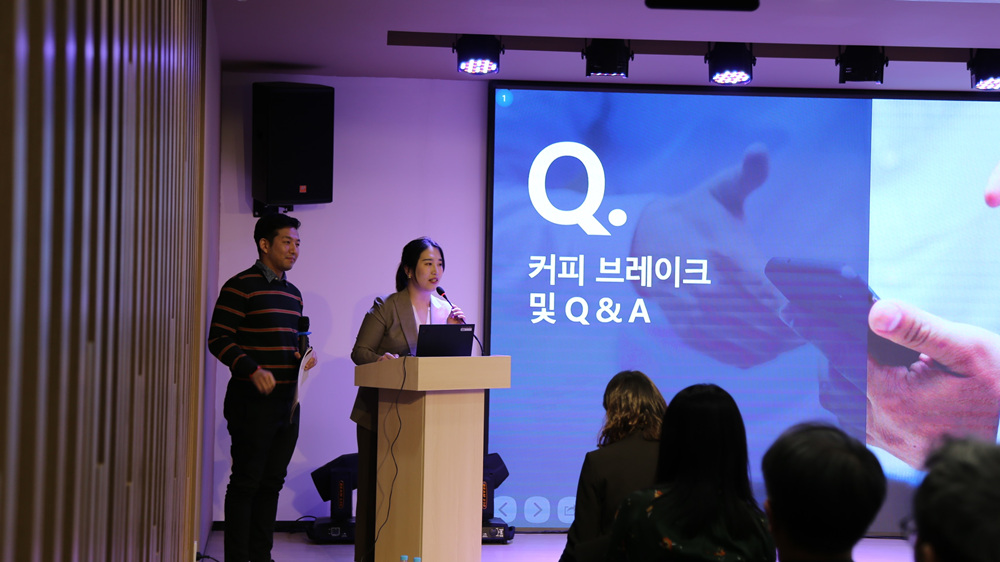 1

Q.

커피 브레이크
및 Q & A